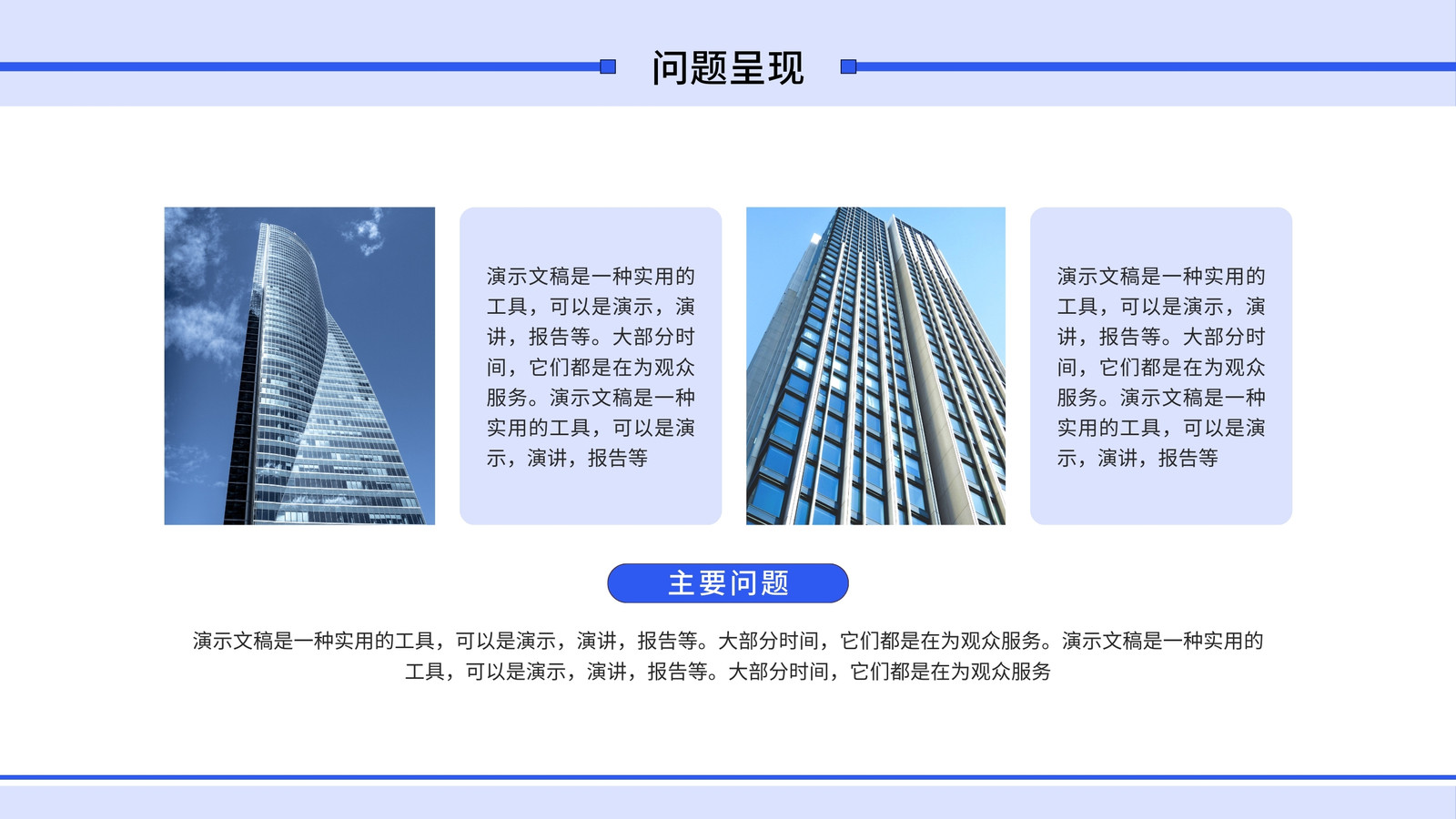 问题呈现

演示文稿是一种实用的工具，可以是演示，演讲，报告等。大部分时间，它们都是在为观众服务。演示文稿是一种实用的工具，可以是演示，演讲，报告等

演示文稿是一种实用的工具，可以是演示，演讲，报告等。大部分时间，它们都是在为观众服务。演示文稿是一种实用的工具，可以是演示，演讲，报告等

主要问题

演示文稿是一种实用的工具，可以是演示，演讲，报告等。大部分时间，它们都是在为观众服务。演示文稿是一种实用的工具，可以是演示，演讲，报告等。大部分时间，它们都是在为观众服务